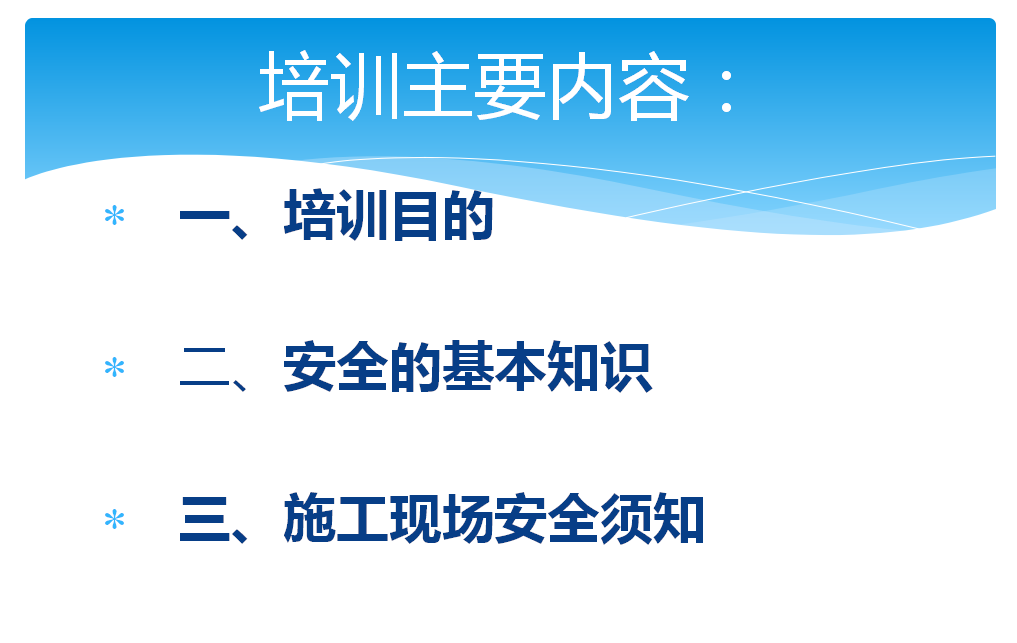 培训主要内容：

* 一、培训目的

* 二、安全的基本知识

* 三、施工现场安全须知